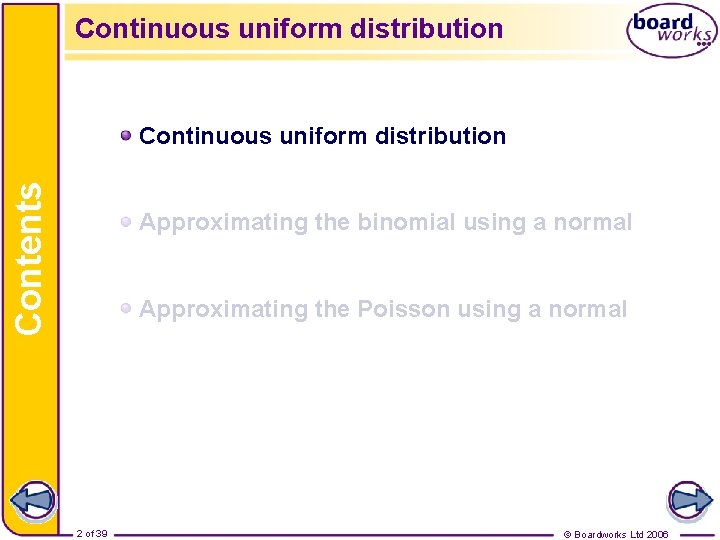 Continuous uniform distribution

board works

Contents

Continuous uniform distribution

Approximating the binomial using a normal

Approximating the Poisson using a normal

2 of 39

© Boardworks Ltd 2006